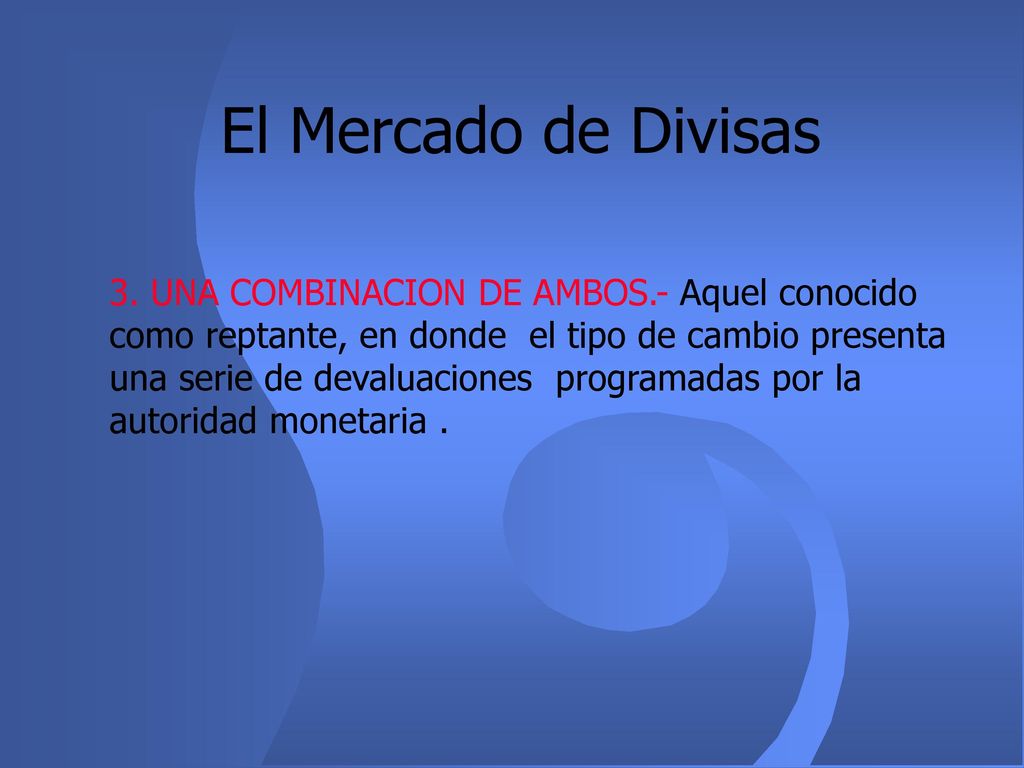 El Mercado de Divisas

3. UNA COMBINACION DE AMBOS.- Aquel conocido como reptante, en donde el tipo de cambio presenta una serie de devaluaciones programadas por la autoridad monetaria .